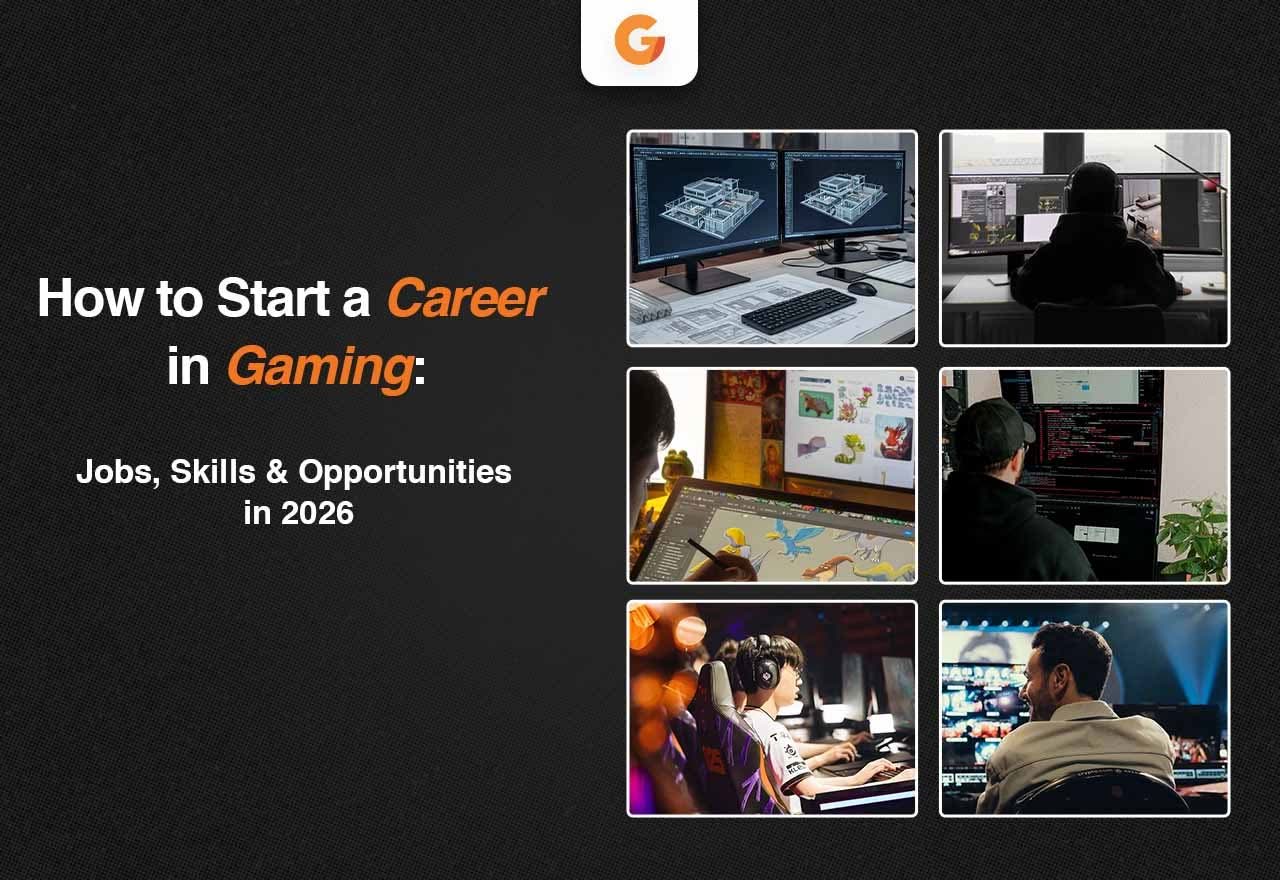 G

How to Start a Career in Gaming:

Jobs, Skills & Opportunities in 2026